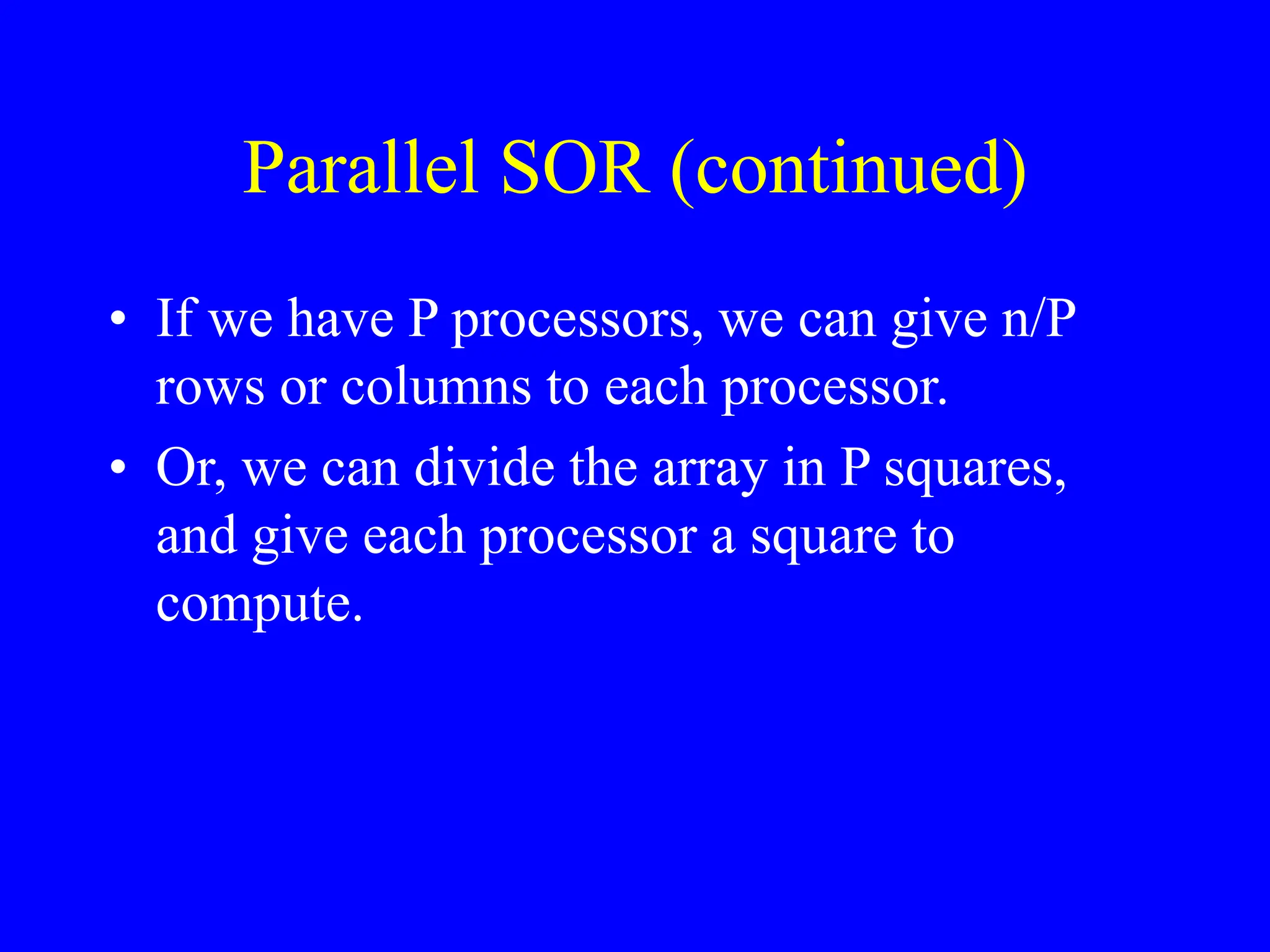 Parallel SOR (continued)

• If we have P processors, we can give n/P rows or columns to each processor.

• Or, we can divide the array in P squares, and give each processor a square to compute.